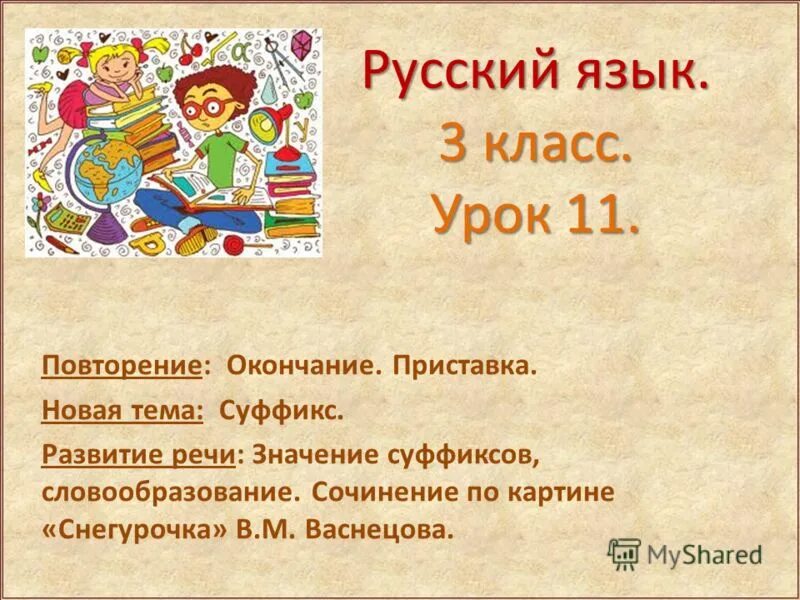 Русский язык.
3 класс.
Урок 11.

Повторение: Окончание. Приставка.

Новая тема: Суффикс.

Развитие речи: Значение суффиксов, словообразование. Сочинение по картине «Снегурочка» В.М. Васнецова.

MyShared